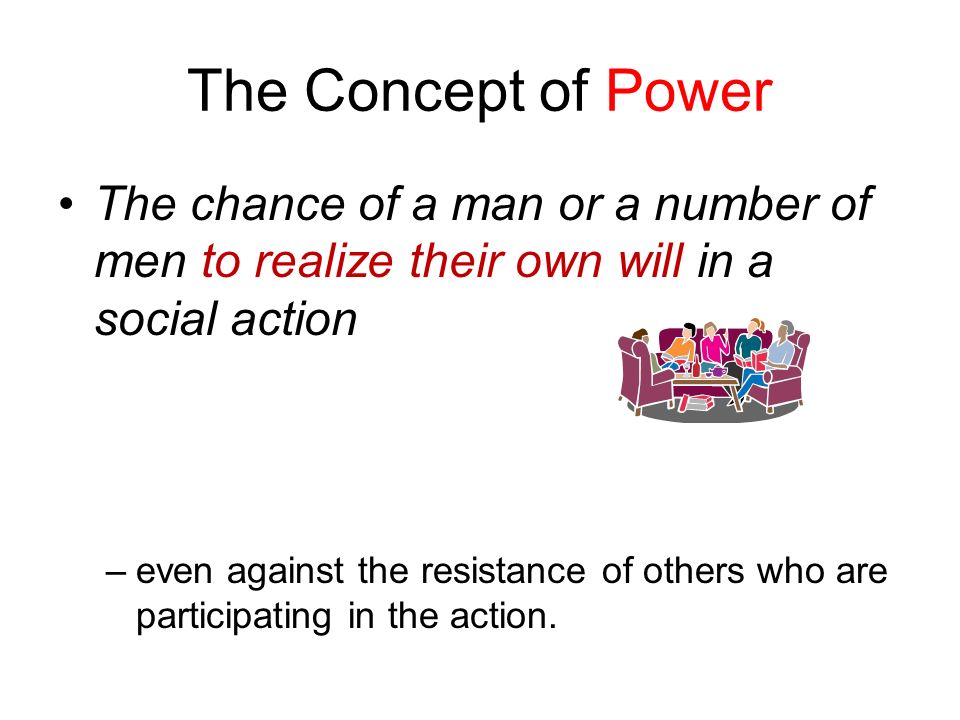 The Concept of Power

• The chance of a man or a number of men to realize their own will in a social action

– even against the resistance of others who are participating in the action.